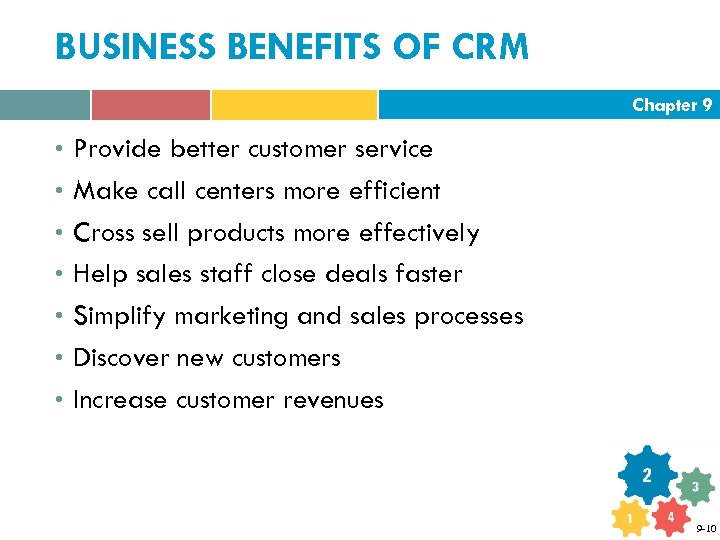 BUSINESS BENEFITS OF CRM

Chapter 9

• Provide better customer service
• Make call centers more efficient
• Cross sell products more effectively
• Help sales staff close deals faster
• Simplify marketing and sales processes
• Discover new customers
• Increase customer revenues

2
3
1
4

9-10